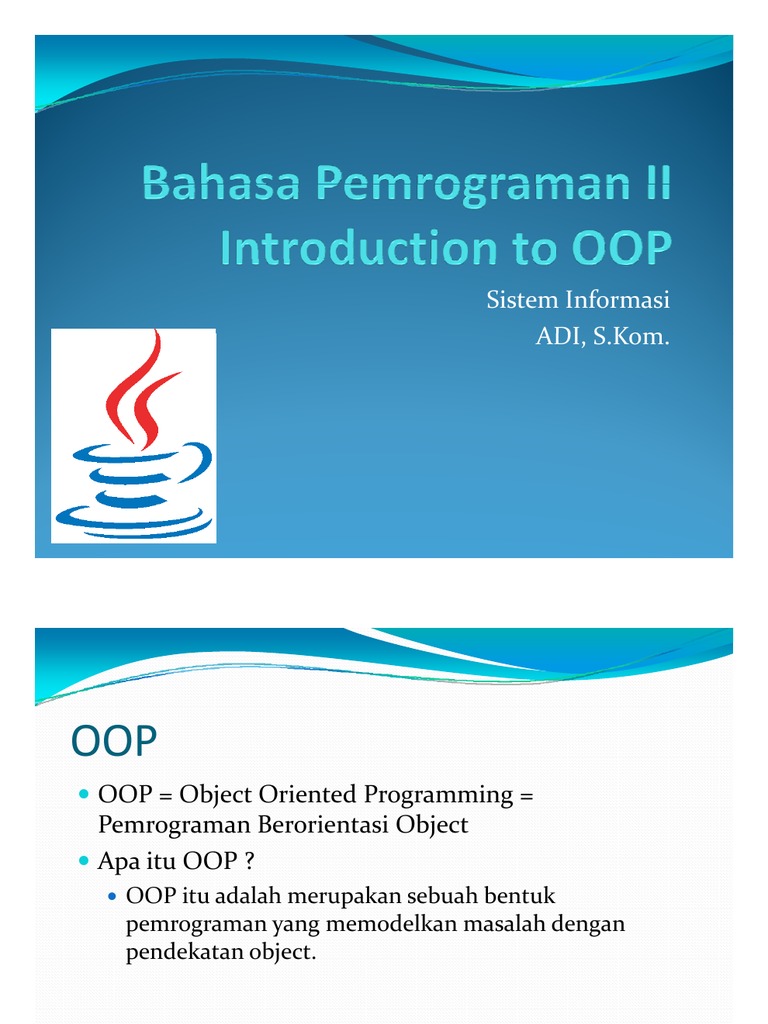 Bahasa Pemrograman II
Introduction to OOP

Sistem Informasi
ADI, S.Kom.

OOP

- OOP = Object Oriented Programming = Pemrograman Berorientasi Object
- Apa itu OOP ?
  - OOP itu adalah merupakan sebuah bentuk pemrograman yang memodelkan masalah dengan pendekatan object.